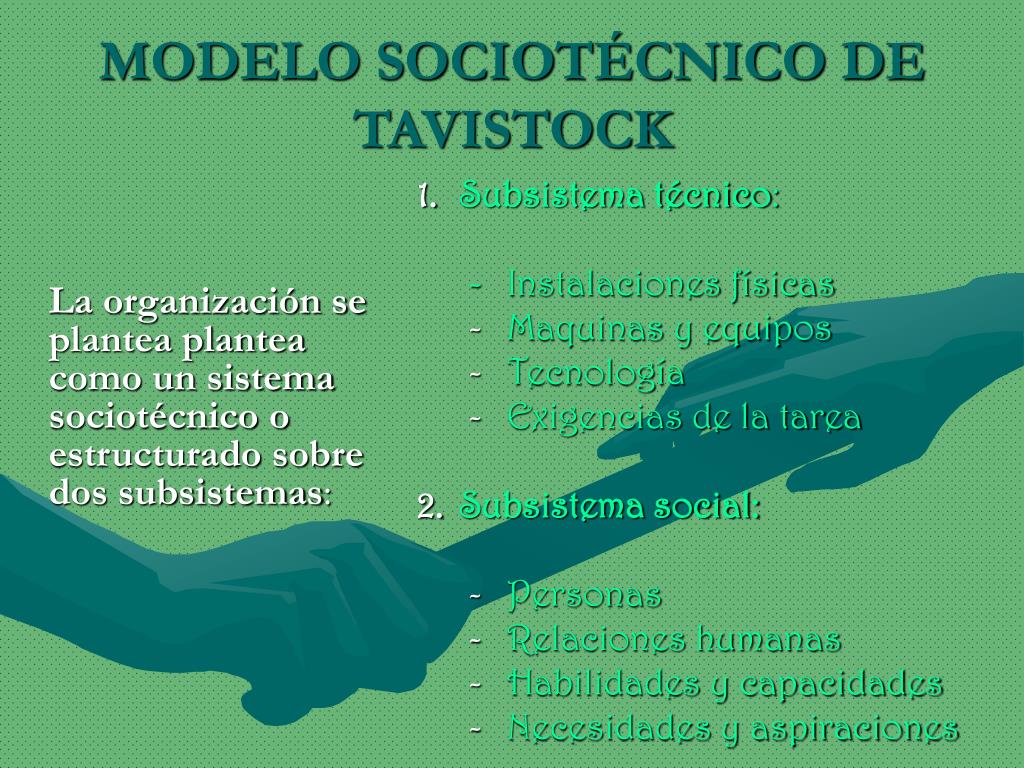 MODELO SOCIOTÉCNICO DE TAVISTOCK

La organización se plantea plantea como un sistema sociotécnico o estructurado sobre dos subsistemas:

1. Subsistema técnico:

- Instalaciones físicas
- Maquinas y equipos
- Tecnología
- Exigencias de la tarea

2. Subsistema social:

- Personas
- Relaciones humanas
- Habilidades y capacidades
- Necesidades y aspiraciones